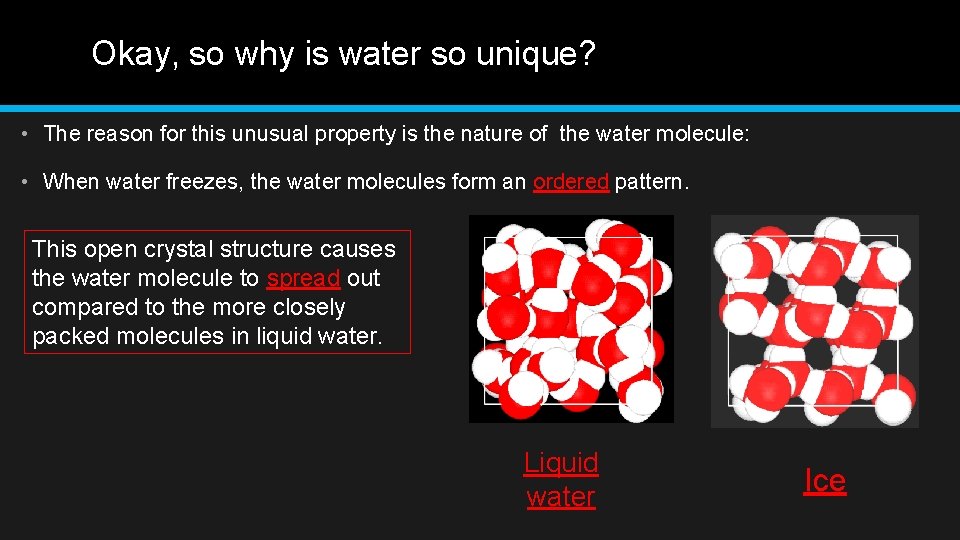 Okay, so why is water so unique?

• The reason for this unusual property is the nature of the water molecule:

• When water freezes, the water molecules form an ordered pattern.

This open crystal structure causes the water molecule to spread out compared to the more closely packed molecules in liquid water.

Liquid water

Ice